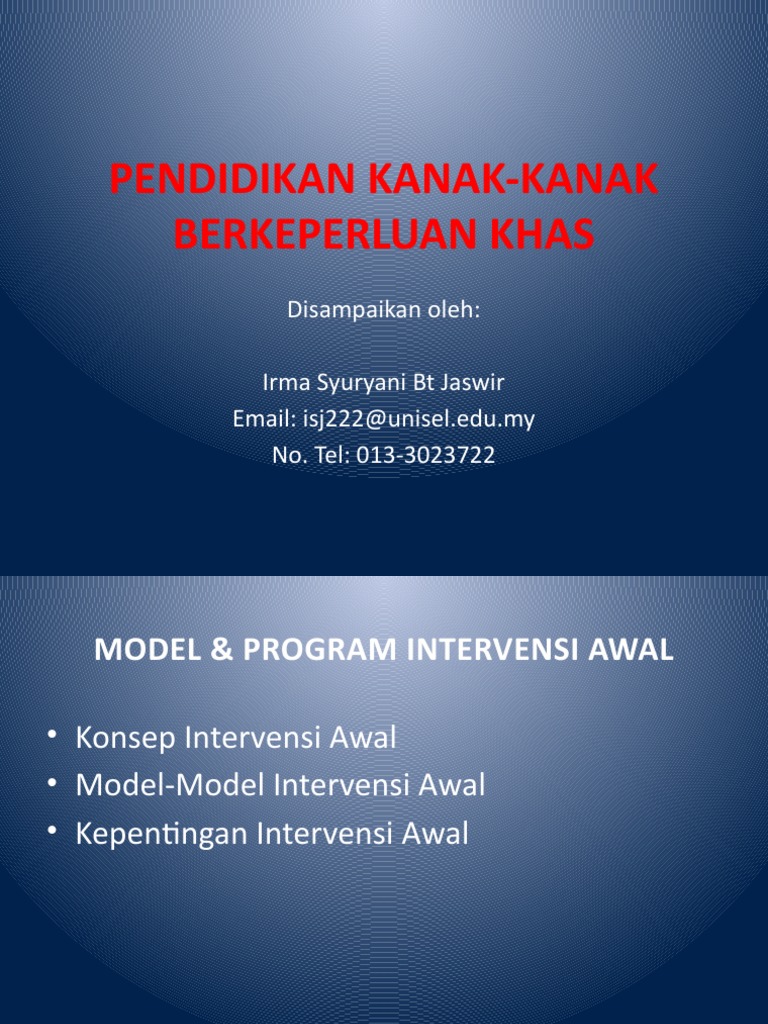 PENDIDIKAN KANAK-KANAK BERKEPERLUAN KHAS

Disampaikan oleh:

Irma Syuryani Bt Jaswir
Email: isj222@unisel.edu.my
No. Tel: 013-3023722

MODEL & PROGRAM INTERVENSI AWAL

• Konsep Intervensi Awal
• Model-Model Intervensi Awal
• Kepentingan Intervensi Awal